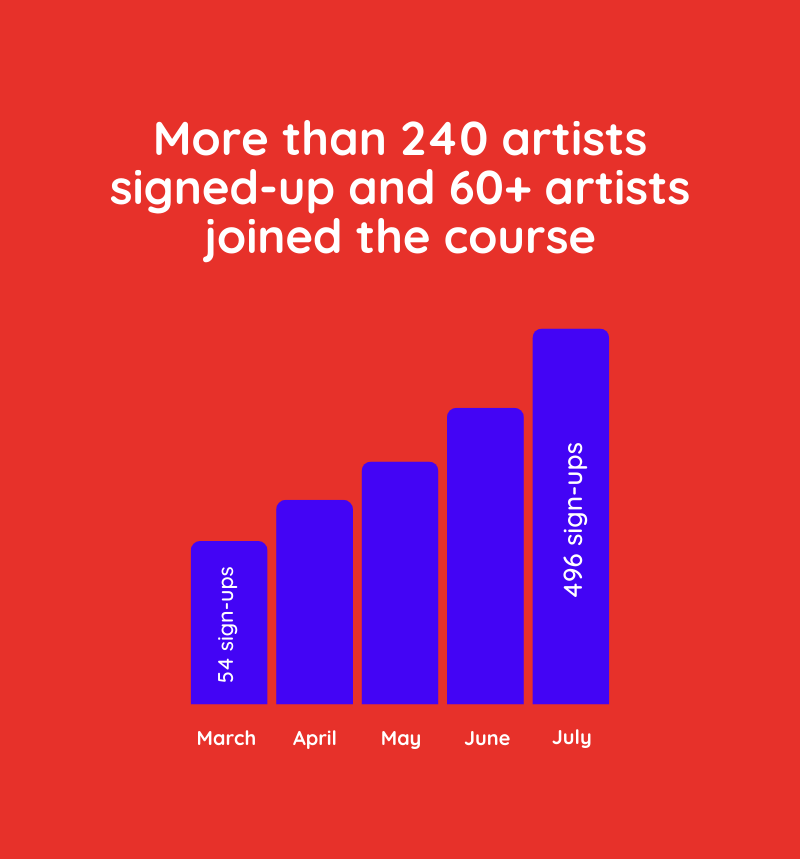 More than 240 artists signed-up and 60+ artists joined the course

54 sign-ups

496 sign-ups

March
April
May
June
July